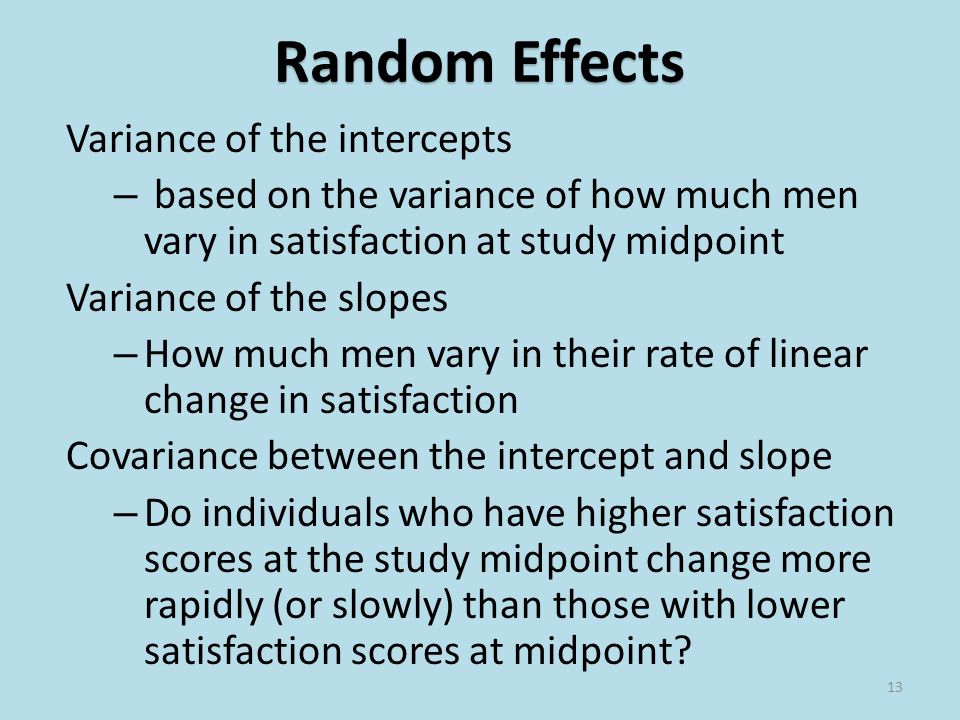 Random Effects

Variance of the intercepts

– based on the variance of how much men vary in satisfaction at study midpoint

Variance of the slopes

– How much men vary in their rate of linear change in satisfaction

Covariance between the intercept and slope

– Do individuals who have higher satisfaction scores at the study midpoint change more rapidly (or slowly) than those with lower satisfaction scores at midpoint?

13